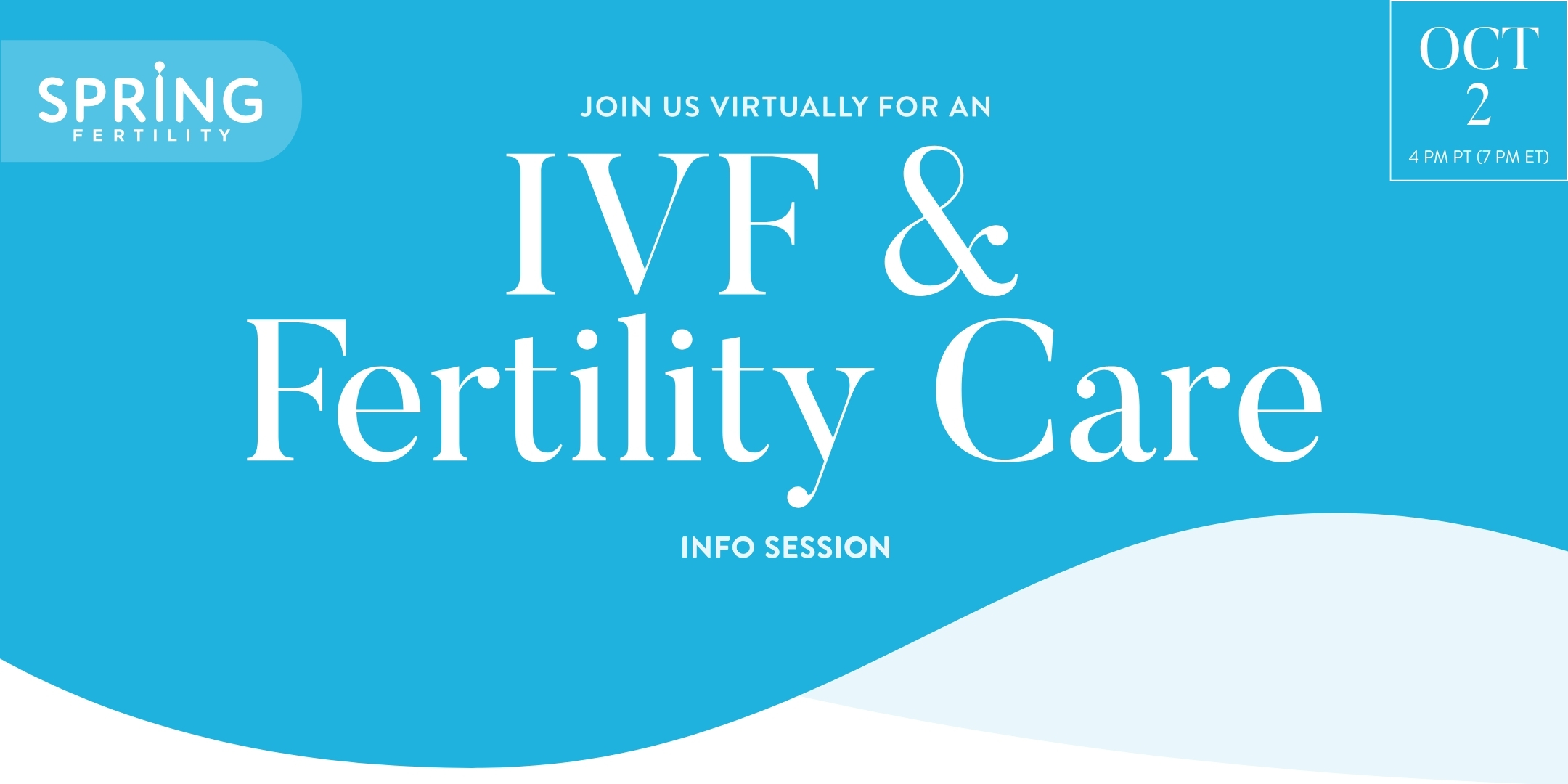 SPRING
FERTILITY

JOIN US VIRTUALLY FOR AN

IVF & Fertility Care

INFO SESSION

OCT
2
4 PM PT (7 PM ET)